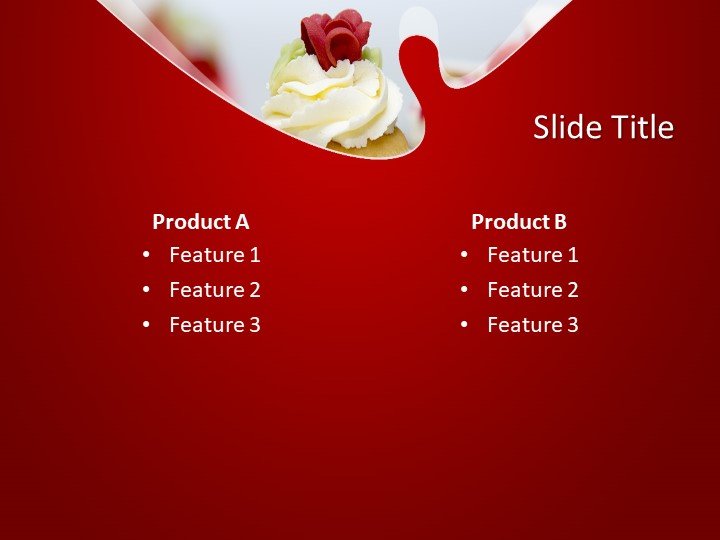 Slide Title

Product A
• Feature 1
• Feature 2
• Feature 3

Product B
• Feature 1
• Feature 2
• Feature 3